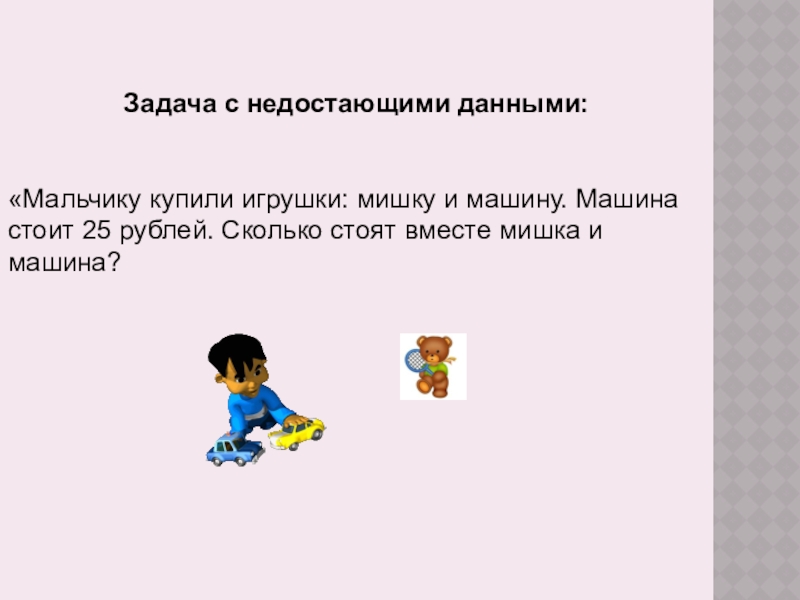 Задача с недостающими данными:

«Мальчику купили игрушки: мишку и машину. Машина стоит 25 рублей. Сколько стоят вместе мишка и машина?